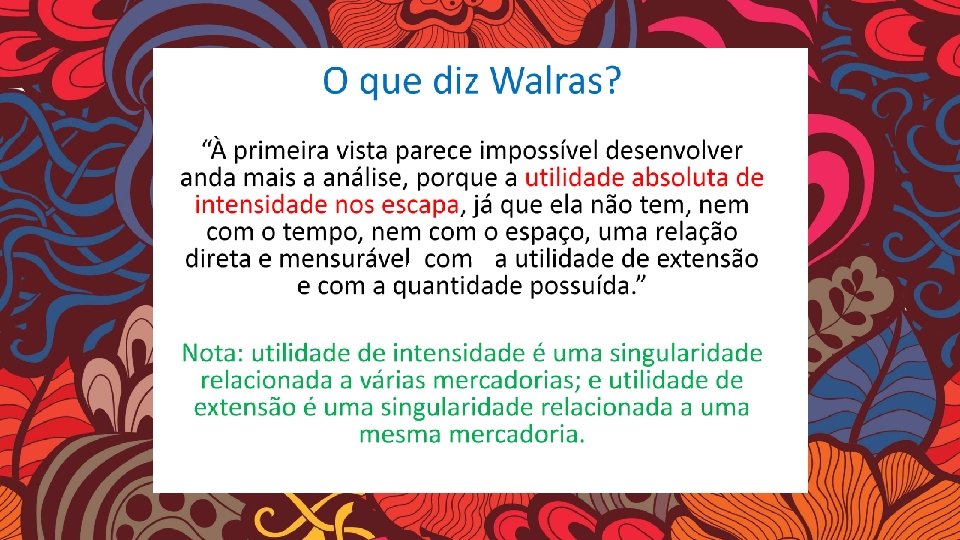 O que diz Walras?

“À primeira vista parece impossível desenvolver anda mais a análise, porque a utilidade absoluta de intensidade nos escapa, já que ela não tem, nem com o tempo, nem com o espaço, uma relação direta e mensurável com a utilidade de extensão e com a quantidade possuída.”

Nota: utilidade de intensidade é uma singularidade relacionada a várias mercadorias; e utilidade de extensão é uma singularidade relacionada a uma mesma mercadoria.